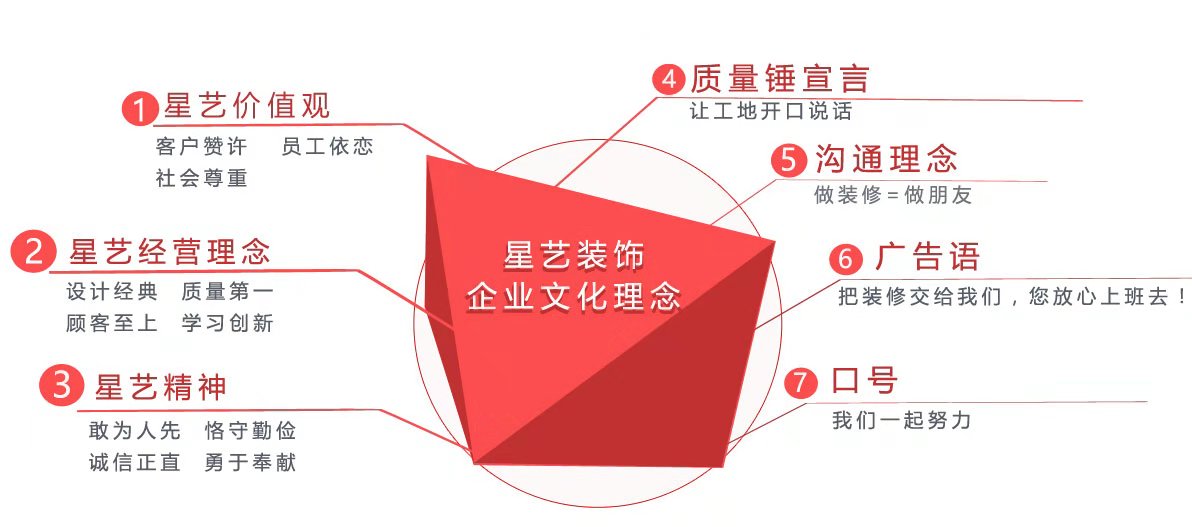 1 星艺价值观
客户赞许 员工依恋
社会尊重

2 星艺经营理念
设计经典 质量第一
顾客至上 学习创新

3 星艺精神
敢为人先 恪守勤俭
诚信正直 勇于奉献

星艺装饰
企业文化理念

4 质量锤宣言
让工地开口说话

5 沟通理念
做装修=做朋友

6 广告语
把装修交给我们，您放心上班去！

7 口号
我们一起努力